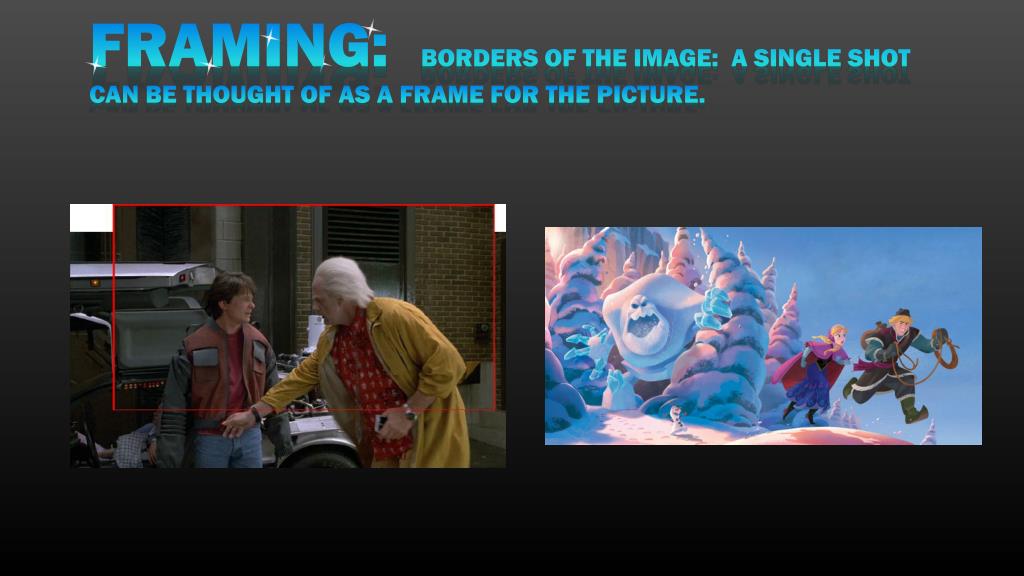 FRAMING: BORDERS OF THE IMAGE: A SINGLE SHOT CAN BE THOUGHT OF AS A FRAME FOR THE PICTURE.